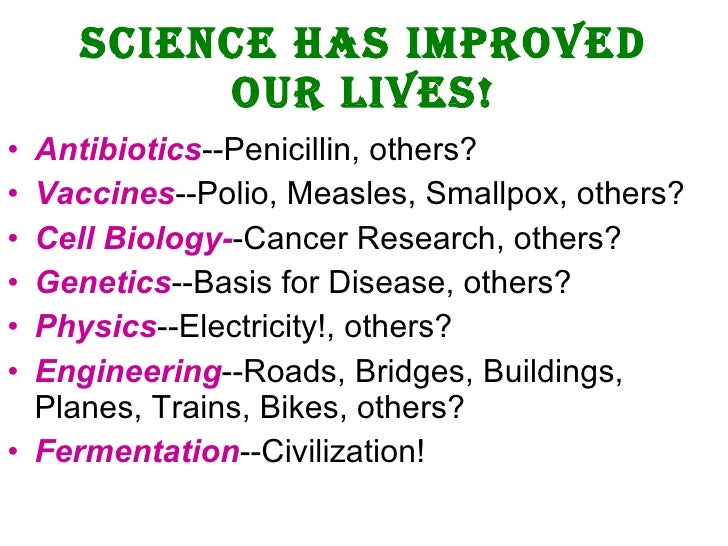 SCIENCE HAS IMPROVED OUR LIVES!

• Antibiotics--Penicillin, others?
• Vaccines--Polio, Measles, Smallpox, others?
• Cell Biology--Cancer Research, others?
• Genetics--Basis for Disease, others?
• Physics--Electricity!, others?
• Engineering--Roads, Bridges, Buildings, Planes, Trains, Bikes, others?
• Fermentation--Civilization!